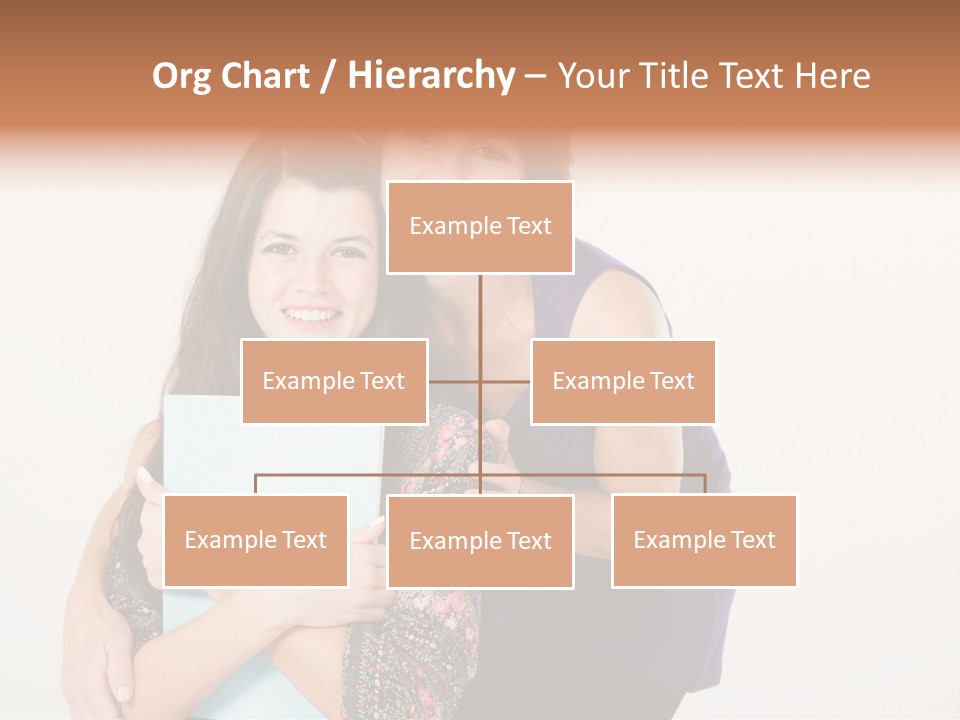 Org Chart / Hierarchy – Your Title Text Here

Example Text

Example Text

Example Text

Example Text

Example Text

Example Text